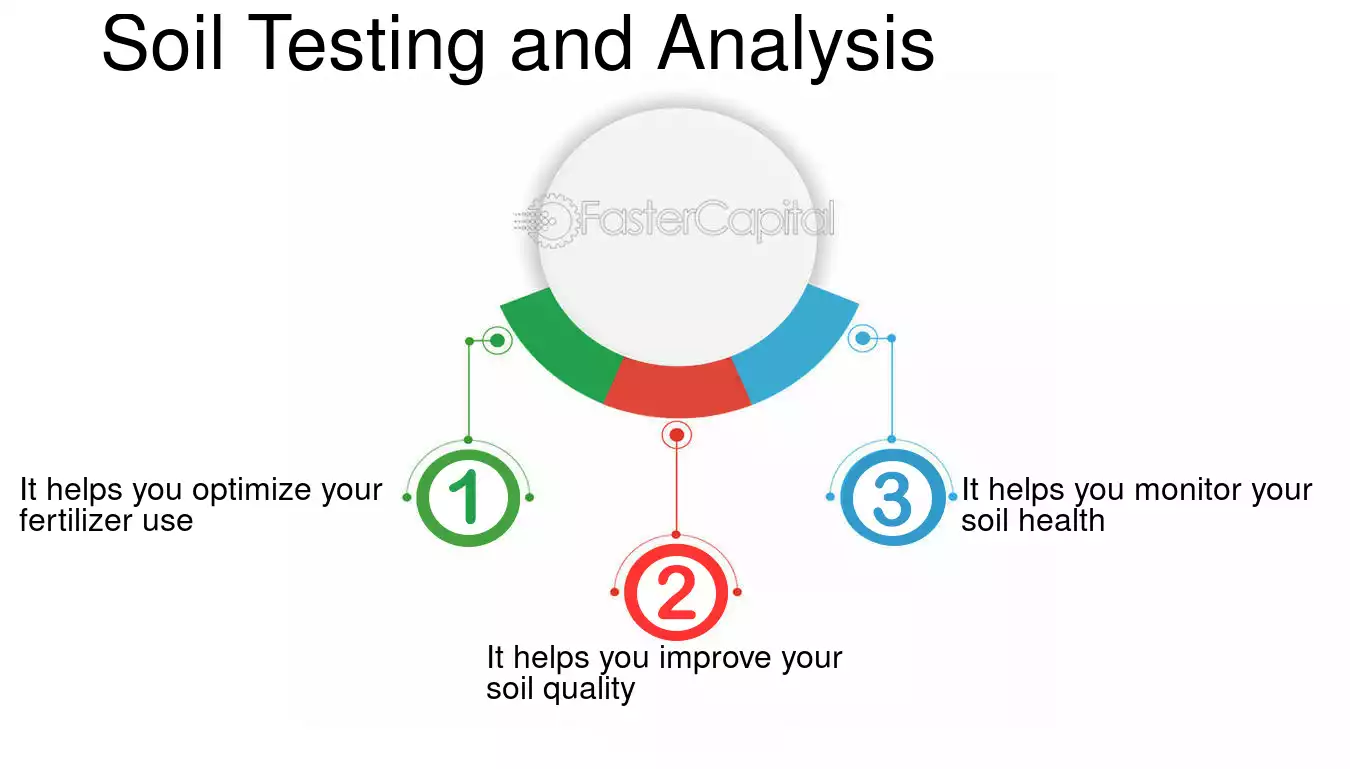 Soil Testing and Analysis

FasterCapital

1

It helps you optimize your fertilizer use

2

It helps you improve your soil quality

3

It helps you monitor your soil health